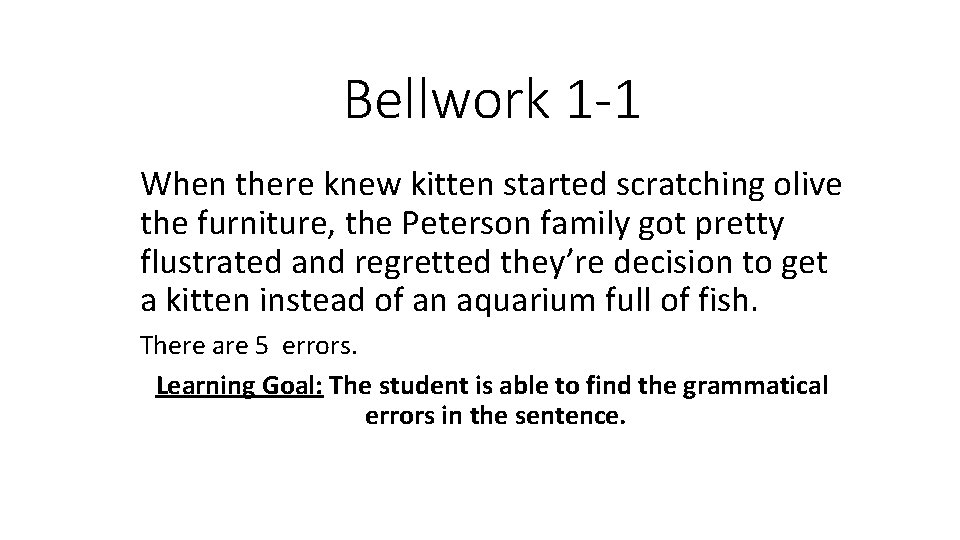 Bellwork 1-1

When there knew kitten started scratching olive the furniture, the Peterson family got pretty flustrated and regretted they’re decision to get a kitten instead of an aquarium full of fish.

There are 5 errors.

Learning Goal: The student is able to find the grammatical errors in the sentence.